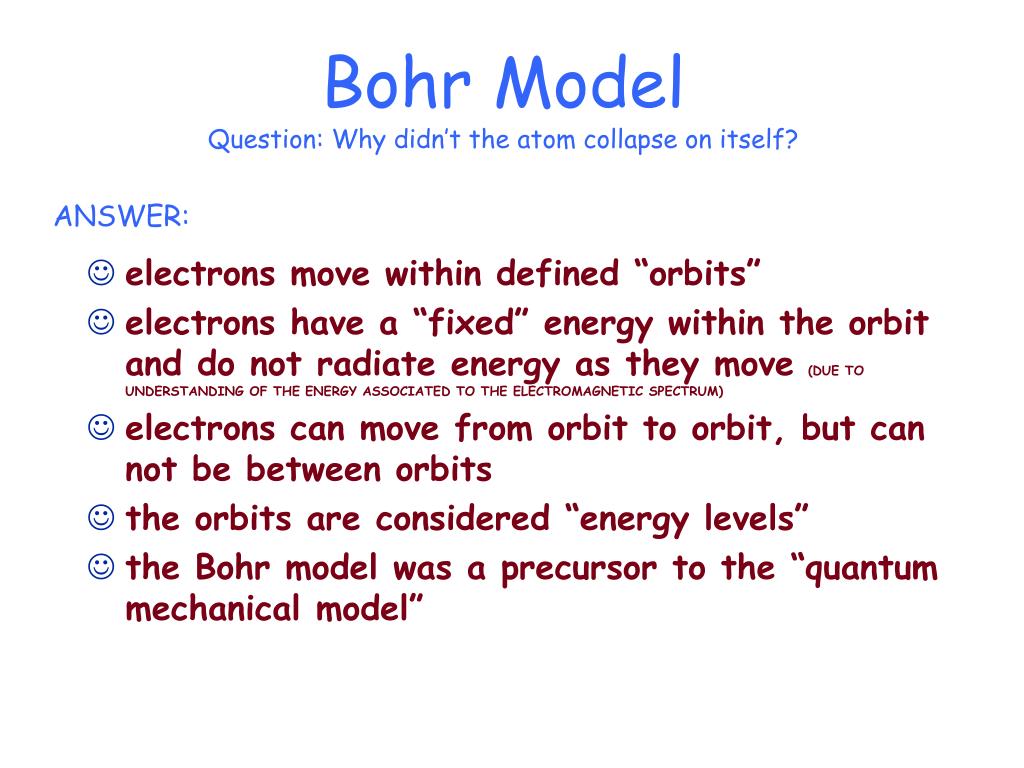 Bohr Model
Question: Why didn't the atom collapse on itself?

ANSWER:

☺ electrons move within defined "orbits"
☺ electrons have a "fixed" energy within the orbit and do not radiate energy as they move (DUE TO UNDERSTANDING OF THE ENERGY ASSOCIATED TO THE ELECTROMAGNETIC SPECTRUM)
☺ electrons can move from orbit to orbit, but can not be between orbits
☺ the orbits are considered "energy levels"
☺ the Bohr model was a precursor to the "quantum mechanical model"